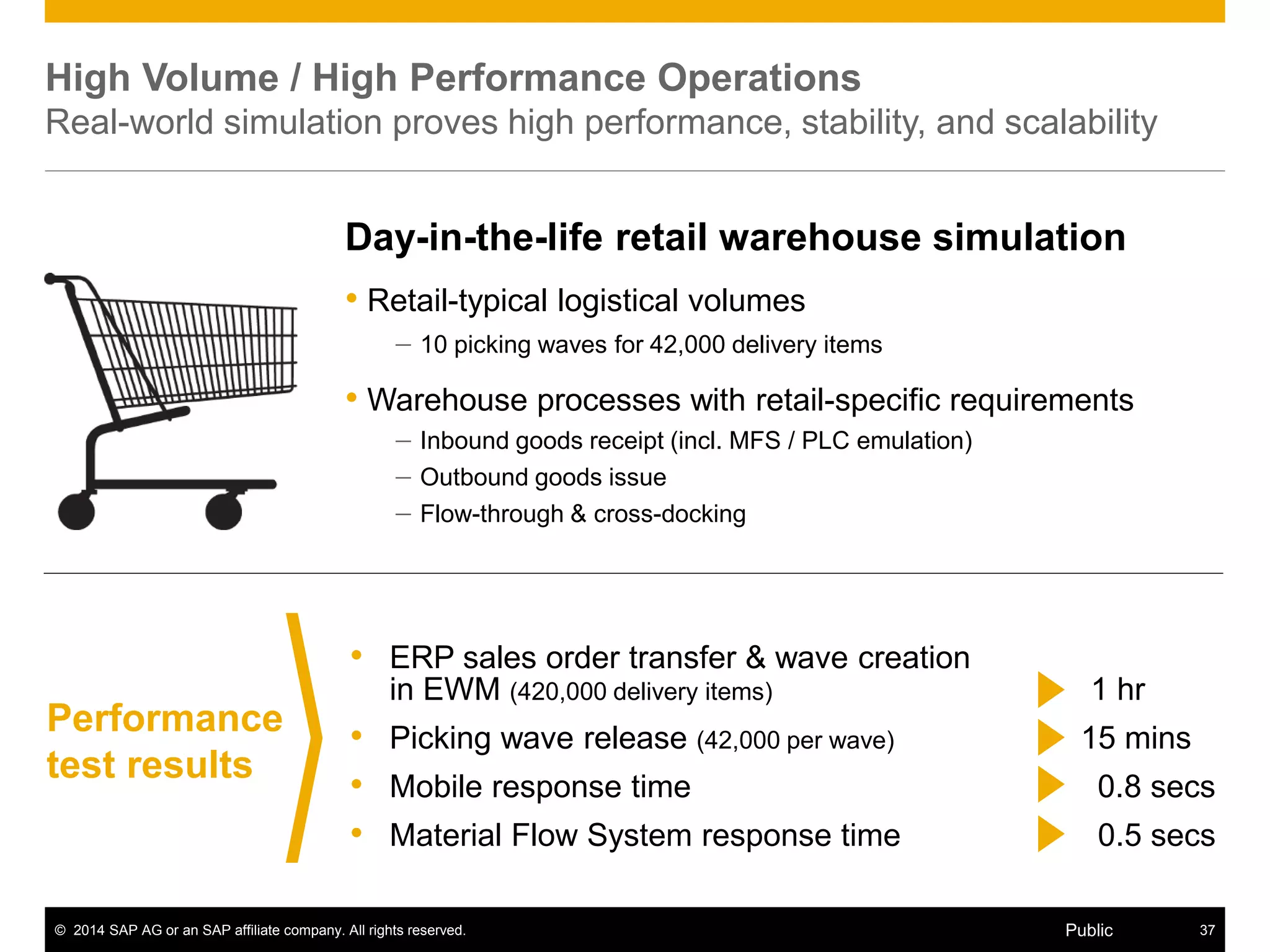 High Volume / High Performance Operations
Real-world simulation proves high performance, stability, and scalability

Day-in-the-life retail warehouse simulation

• Retail-typical logistical volumes
– 10 picking waves for 42,000 delivery items

• Warehouse processes with retail-specific requirements
– Inbound goods receipt (incl. MFS / PLC emulation)
– Outbound goods issue
– Flow-through & cross-docking

Performance test results

• ERP sales order transfer & wave creation in EWM (420,000 delivery items) 1 hr
• Picking wave release (42,000 per wave) 15 mins
• Mobile response time 0.8 secs
• Material Flow System response time 0.5 secs

© 2014 SAP AG or an SAP affiliate company. All rights reserved. Public 37